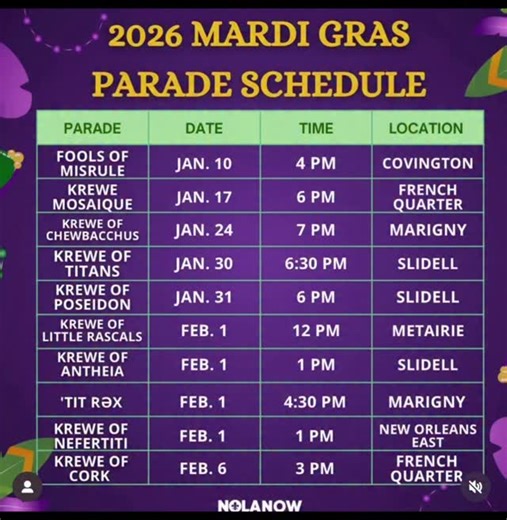 2026 MARDI GRAS PARADE SCHEDULE

| PARADE | DATE | TIME | LOCATION |
|---|---|---|---|
| FOOLS OF MISRULE | JAN. 10 | 4 PM | COVINGTON |
| KREWE MOSAIQUE | JAN. 17 | 6 PM | FRENCH QUARTER |
| KREWE OF CHEWBACCHUS | JAN. 24 | 7 PM | MARIGNY |
| KREWE OF TITANS | JAN. 30 | 6:30 PM | SLIDELL |
| KREWE OF POSEIDON | JAN. 31 | 6 PM | SLIDELL |
| KREWE OF LITTLE RASCALS | FEB. 1 | 12 PM | METAIRIE |
| KREWE OF ANTHEIA | FEB. 1 | 1 PM | SLIDELL |
| 'TIT RƏX | FEB. 1 | 4:30 PM | MARIGNY |
| KREWE OF NEFERTITI | FEB. 1 | 1 PM | NEW ORLEANS EAST |
| KREWE OF CORK | FEB. 6 | 3 PM | FRENCH QUARTER |

NOLANOW